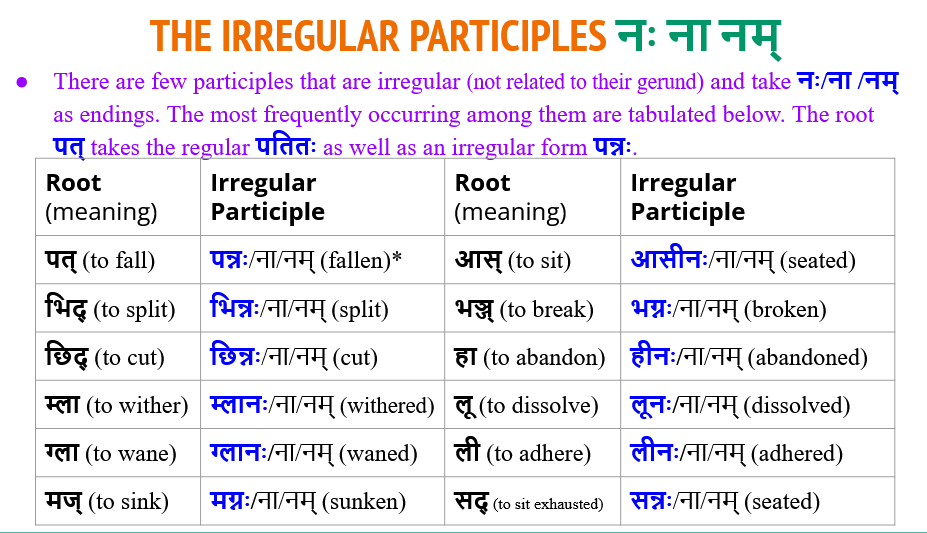 THE IRREGULAR PARTICIPLES नः ना नम्

● There are few participles that are irregular (not related to their gerund) and take नः/ना /नम् as endings. The most frequently occurring among them are tabulated below. The root पत् takes the regular पतितः as well as an irregular form पन्नः.

| Root (meaning) | Irregular Participle | Root (meaning) | Irregular Participle |
|---|---|---|---|
| पत् (to fall) | पन्नः/ना/नम् (fallen)* | आस् (to sit) | आसीनः/ना/नम् (seated) |
| भिद् (to split) | भिन्नः/ना/नम् (split) | भञ्ज् (to break) | भग्नः/ना/नम् (broken) |
| छिद् (to cut) | छिन्नः/ना/नम् (cut) | हा (to abandon) | हीनः/ना/नम् (abandoned) |
| म्ला (to wither) | म्लानः/ना/नम् (withered) | लू (to dissolve) | लूनः/ना/नम् (dissolved) |
| ग्ला (to wane) | ग्लानः/ना/नम् (waned) | ली (to adhere) | लीनः/ना/नम् (adhered) |
| मज् (to sink) | मग्नः/ना/नम् (sunken) | सद् (to sit exhausted) | सन्नः/ना/नम् (seated) |